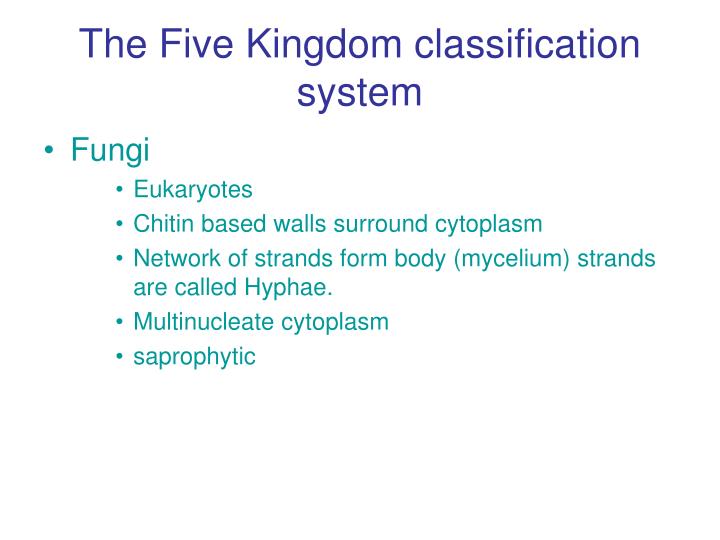 The Five Kingdom classification system

• Fungi
  • Eukaryotes
  • Chitin based walls surround cytoplasm
  • Network of strands form body (mycelium) strands are called Hyphae.
  • Multinucleate cytoplasm
  • saprophytic